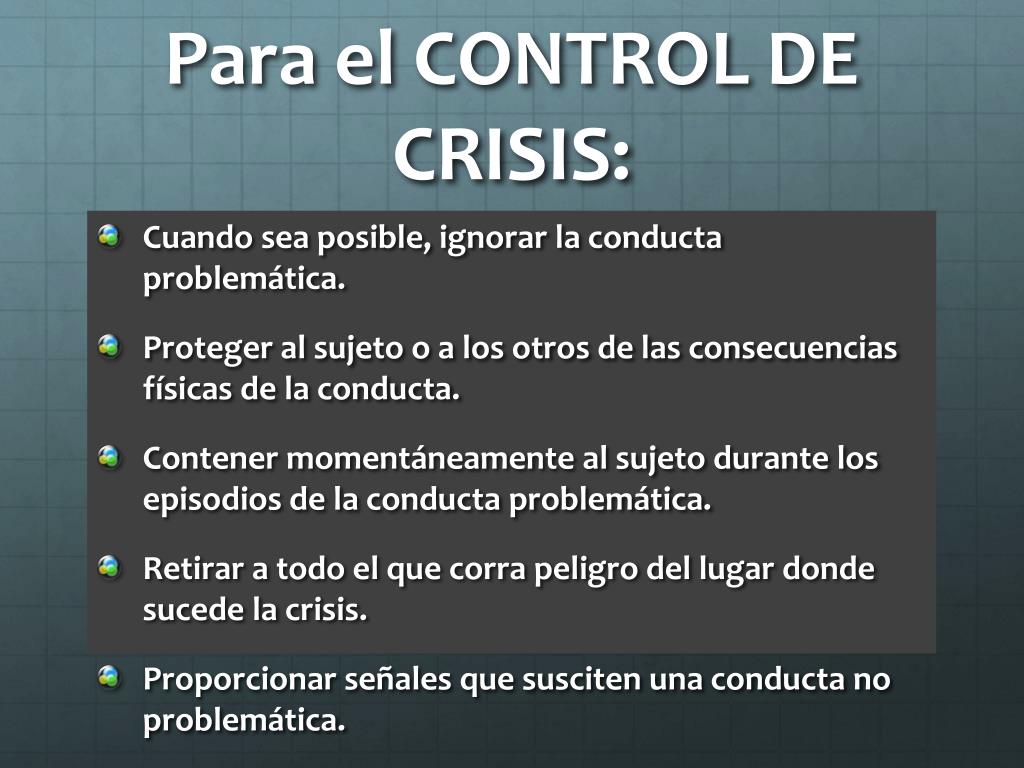 Para el CONTROL DE CRISIS:

Cuando sea posible, ignorar la conducta problemática.

Proteger al sujeto o a los otros de las consecuencias físicas de la conducta.

Contener momentáneamente al sujeto durante los episodios de la conducta problemática.

Retirar a todo el que corra peligro del lugar donde sucede la crisis.

Proporcionar señales que susciten una conducta no problemática.